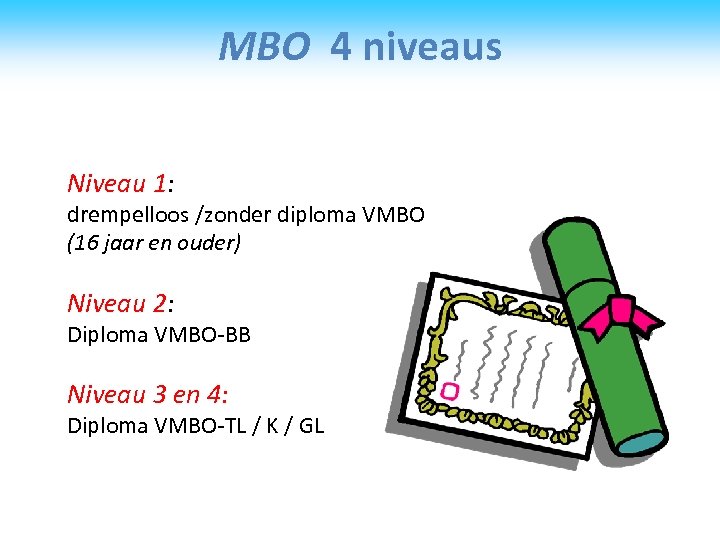 MBO 4 niveaus

Niveau 1:
drempelloos /zonder diploma VMBO
(16 jaar en ouder)

Niveau 2:
Diploma VMBO-BB

Niveau 3 en 4:
Diploma VMBO-TL / K / GL